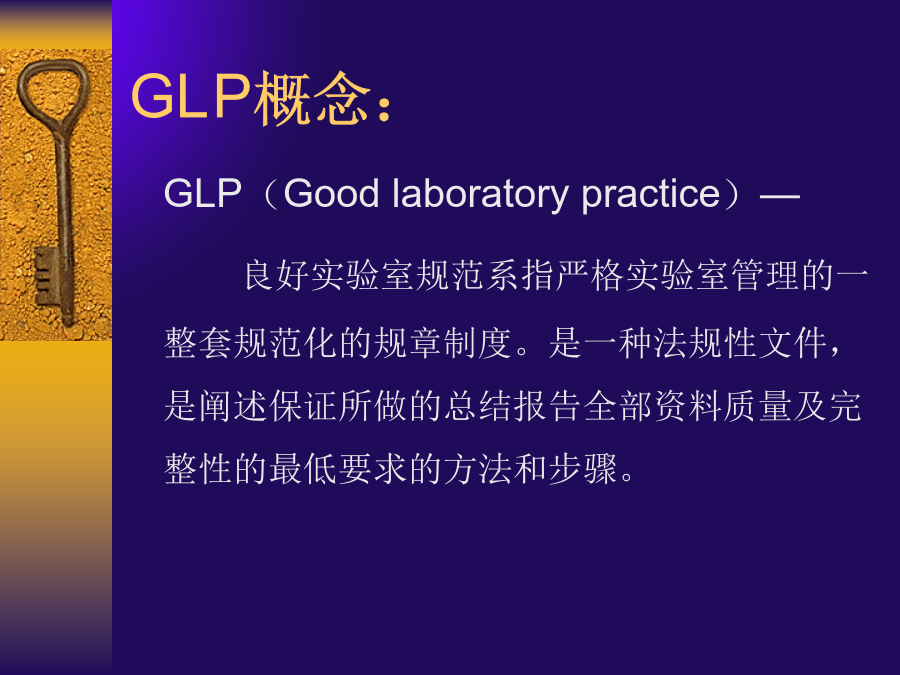 GLP概念：

GLP（Good laboratory practice）—

良好实验室规范系指严格实验室管理的一整套规范化的规章制度。是一种法规性文件，是阐述保证所做的总结报告全部资料质量及完整性的最低要求的方法和步骤。